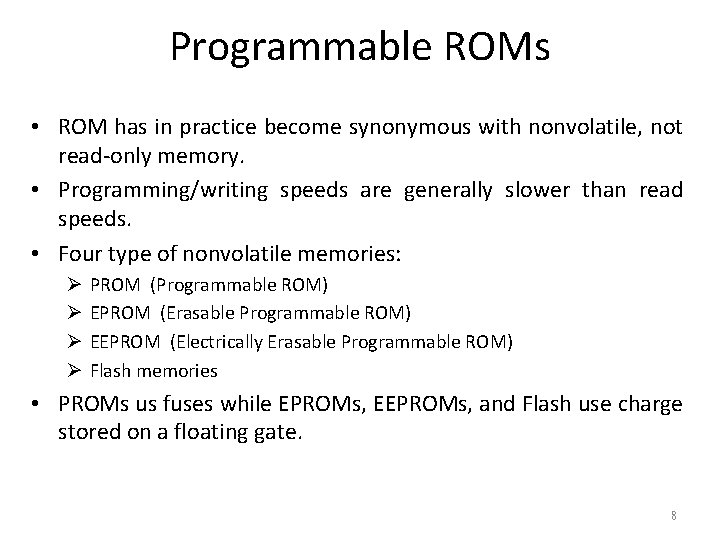 Programmable ROMs

• ROM has in practice become synonymous with nonvolatile, not read-only memory.
• Programming/writing speeds are generally slower than read speeds.
• Four type of nonvolatile memories:
➢ PROM (Programmable ROM)
➢ EPROM (Erasable Programmable ROM)
➢ EEPROM (Electrically Erasable Programmable ROM)
➢ Flash memories
• PROMs us fuses while EPROMs, EEPROMs, and Flash use charge stored on a floating gate.

8